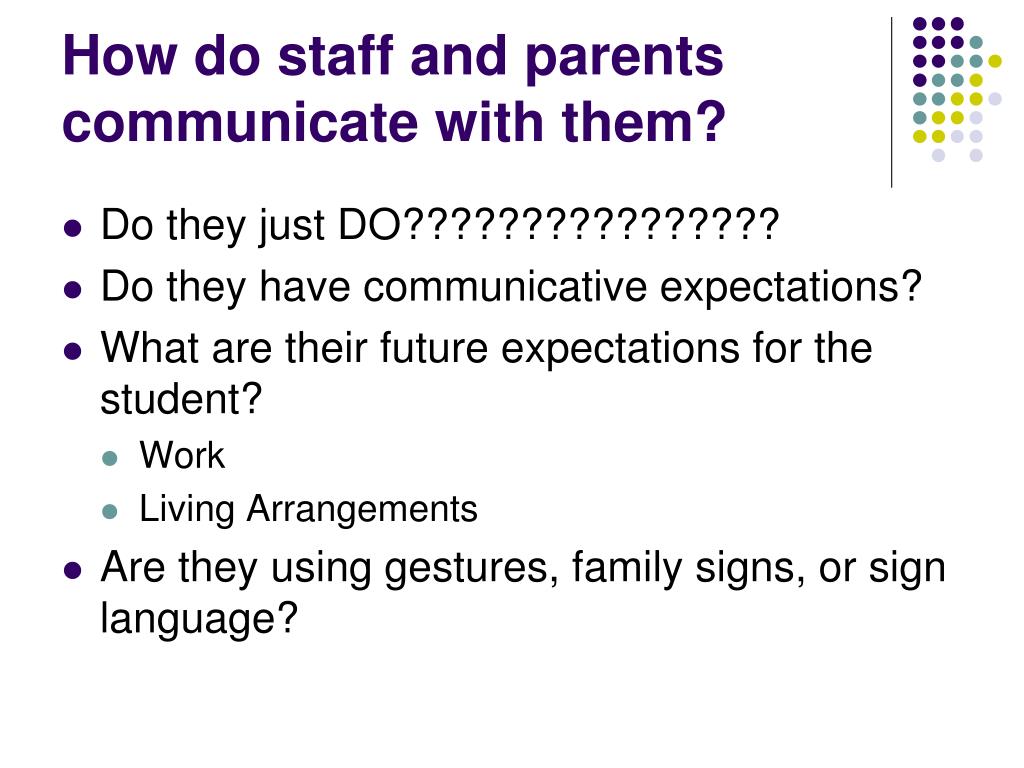 How do staff and parents communicate with them?

- Do they just DO????????????????
- Do they have communicative expectations?
- What are their future expectations for the student?
  - Work
  - Living Arrangements
- Are they using gestures, family signs, or sign language?